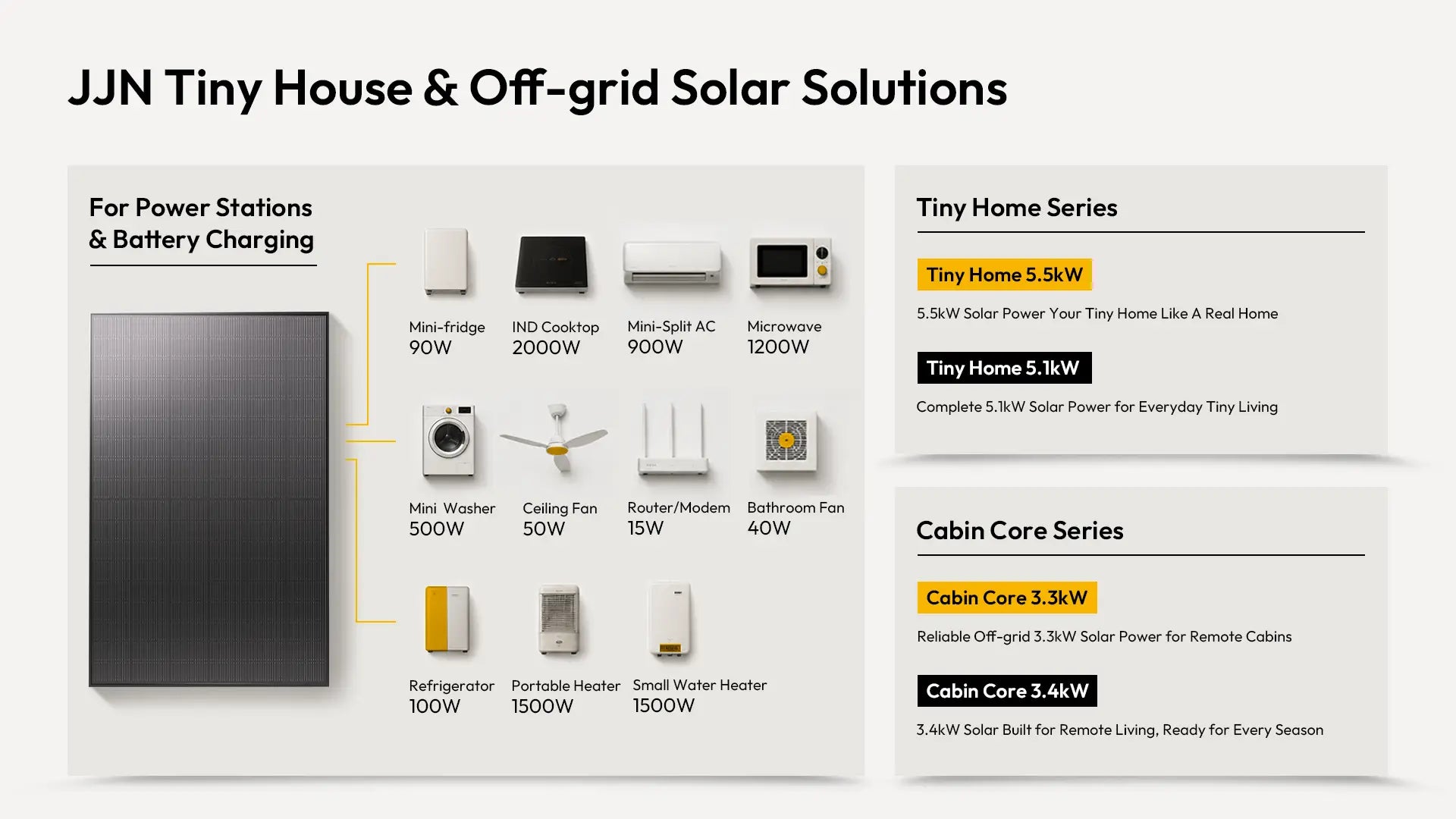 JJN Tiny House & Off-grid Solar Solutions

For Power Stations & Battery Charging

Mini-fridge
90W

IND Cooktop
2000W

Mini-Split AC
900W

Microwave
1200W

Mini Washer
500W

Ceiling Fan
50W

Router/Modem
15W

Bathroom Fan
40W

Refrigerator
100W

Portable Heater
1500W

Small Water Heater
1500W

Tiny Home Series

Tiny Home 5.5kW

5.5kW Solar Power Your Tiny Home Like A Real Home

Tiny Home 5.1kW

Complete 5.1kW Solar Power for Everyday Tiny Living

Cabin Core Series

Cabin Core 3.3kW

Reliable Off-grid 3.3kW Solar Power for Remote Cabins

Cabin Core 3.4kW

3.4kW Solar Built for Remote Living, Ready for Every Season